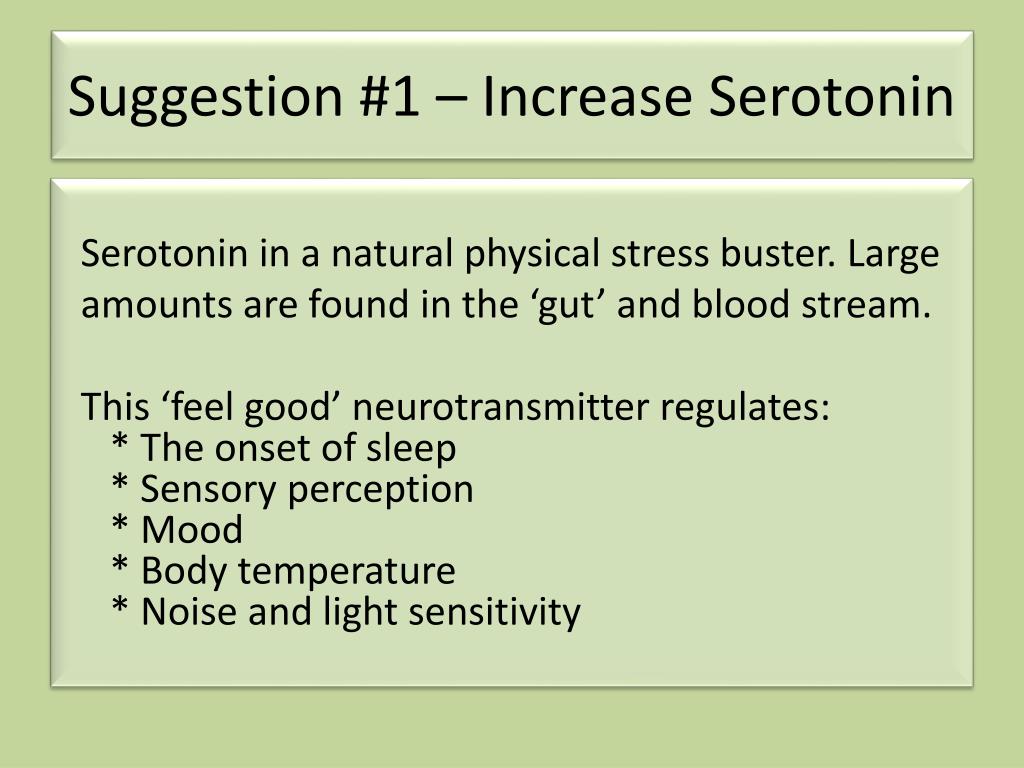 Suggestion #1 – Increase Serotonin

Serotonin in a natural physical stress buster. Large amounts are found in the ‘gut’ and blood stream.

This ‘feel good’ neurotransmitter regulates:
* The onset of sleep
* Sensory perception
* Mood
* Body temperature
* Noise and light sensitivity